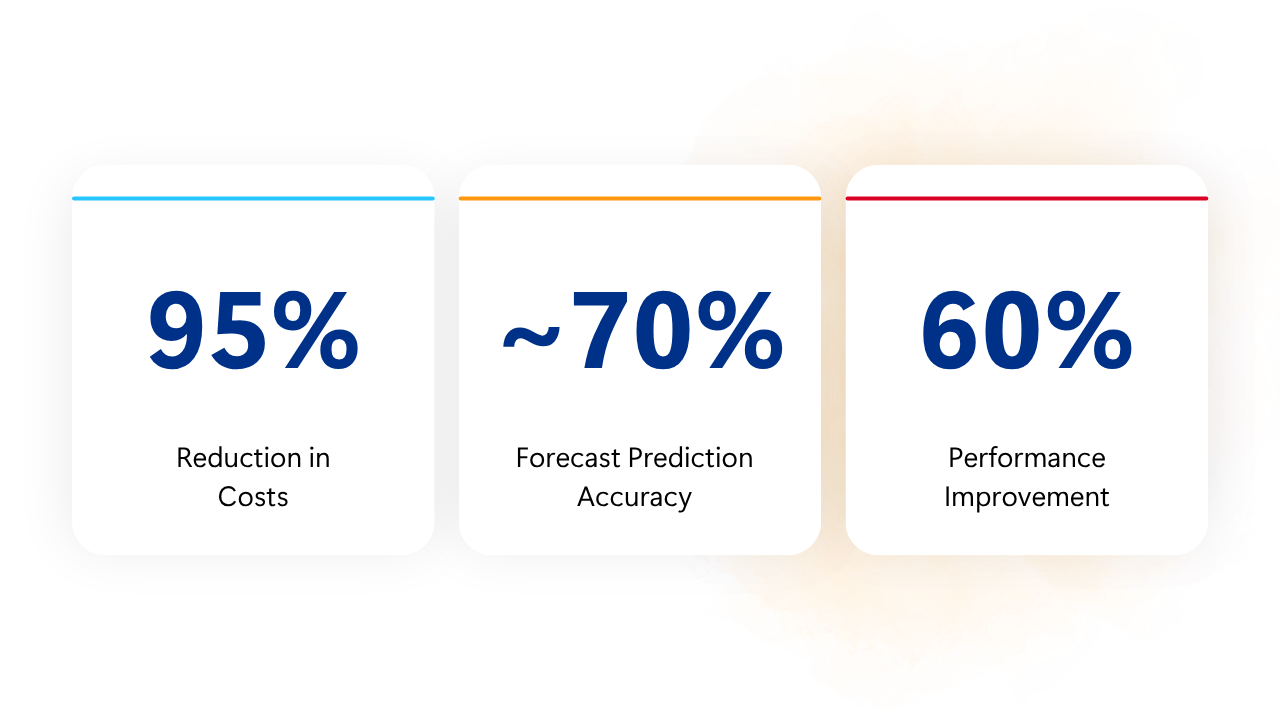 95%

Reduction in Costs

~70%

Forecast Prediction Accuracy

60%

Performance Improvement